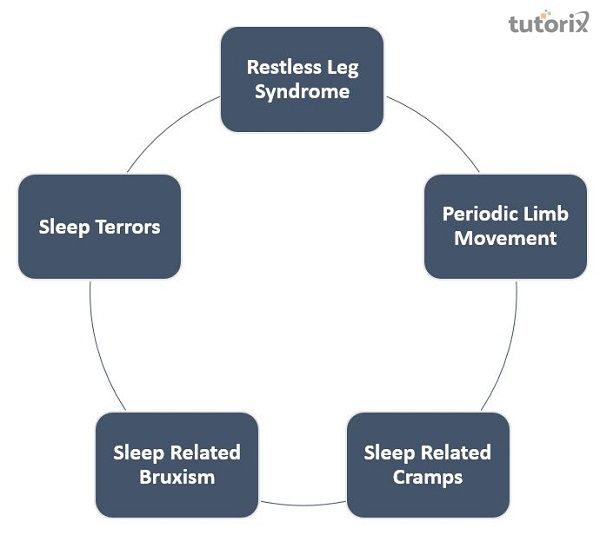 tutorix

Restless Leg Syndrome

Periodic Limb Movement

Sleep Related Cramps

Sleep Related Bruxism

Sleep Terrors